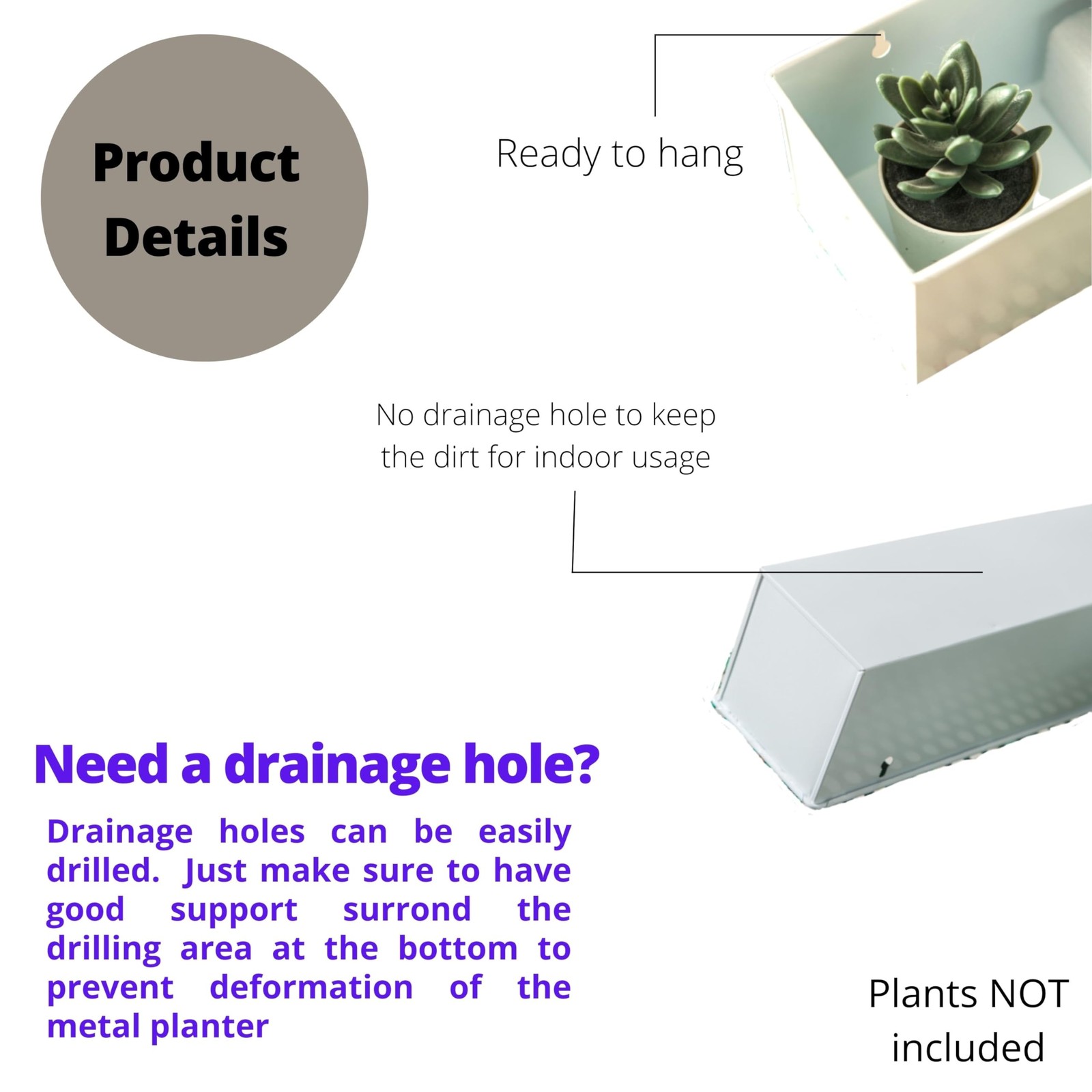 Product Details

Ready to hang

No drainage hole to keep the dirt for indoor usage

Need a drainage hole?

Drainage holes can be easily drilled. Just make sure to have good support surrond the drilling area at the bottom to prevent deformation of the metal planter

Plants NOT included